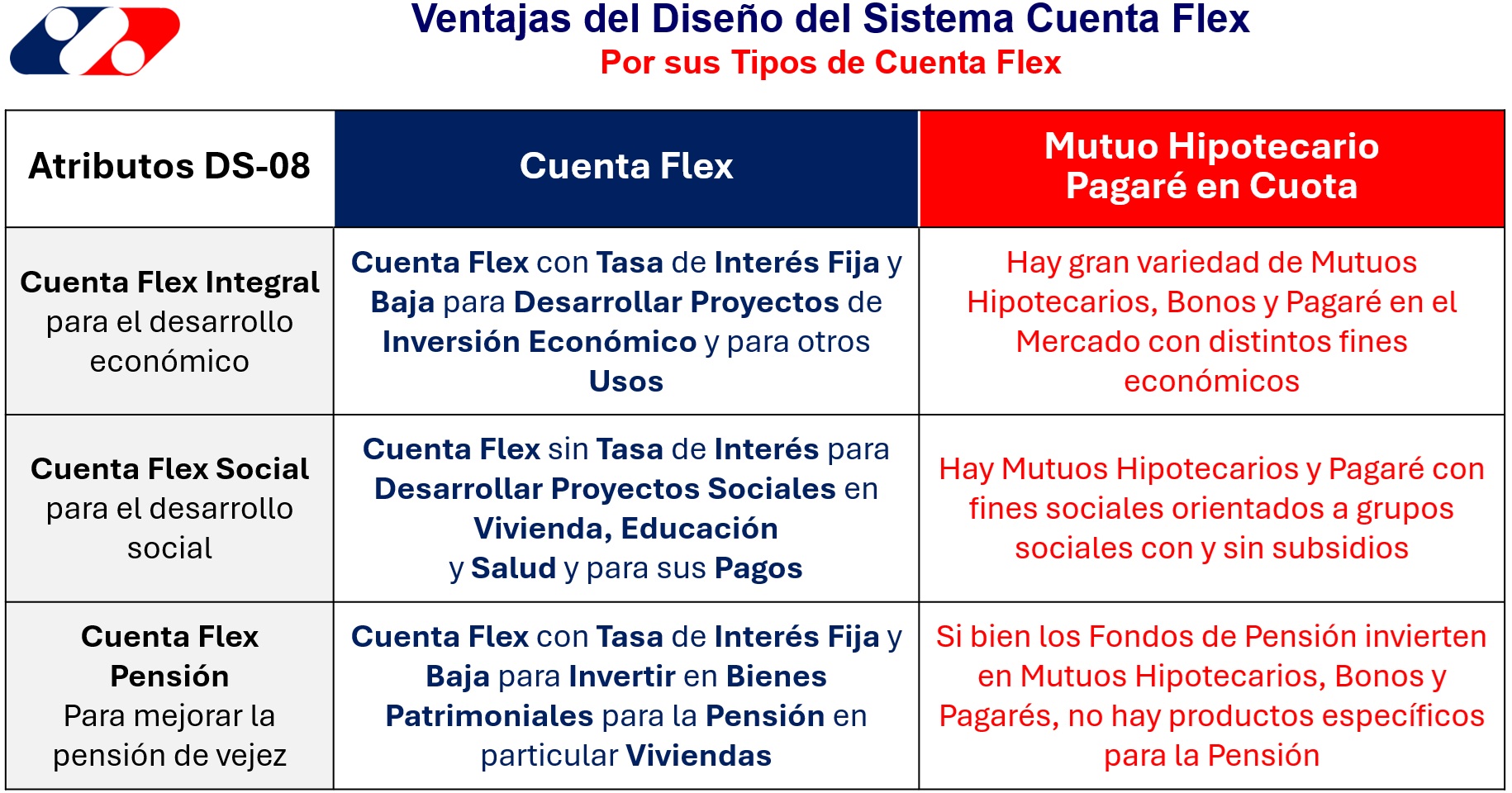 Ventajas del Diseño del Sistema Cuenta Flex
Por sus Tipos de Cuenta Flex

| Atributos DS-08 | Cuenta Flex | Mutuo Hipotecario Pagaré en Cuota |
|---|---|---|
| Cuenta Flex Integral para el desarrollo económico | Cuenta Flex con Tasa de Interés Fija y Baja para Desarrollar Proyectos de Inversión Económico y para otros Usos | Hay gran variedad de Mutuos Hipotecarios, Bonos y Pagaré en el Mercado con distintos fines económicos |
| Cuenta Flex Social para el desarrollo social | Cuenta Flex sin Tasa de Interés para Desarrollar Proyectos Sociales en Vivienda, Educación y Salud y para sus Pagos | Hay Mutuos Hipotecarios y Pagaré con fines sociales orientados a grupos sociales con y sin subsidios |
| Cuenta Flex Pensión Para mejorar la pensión de vejez | Cuenta Flex con Tasa de Interés Fija y Baja para Invertir en Bienes Patrimoniales para la Pensión en particular Viviendas | Si bien los Fondos de Pensión invierten en Mutuos Hipotecarios, Bonos y Pagarés, no hay productos específicos para la Pensión |